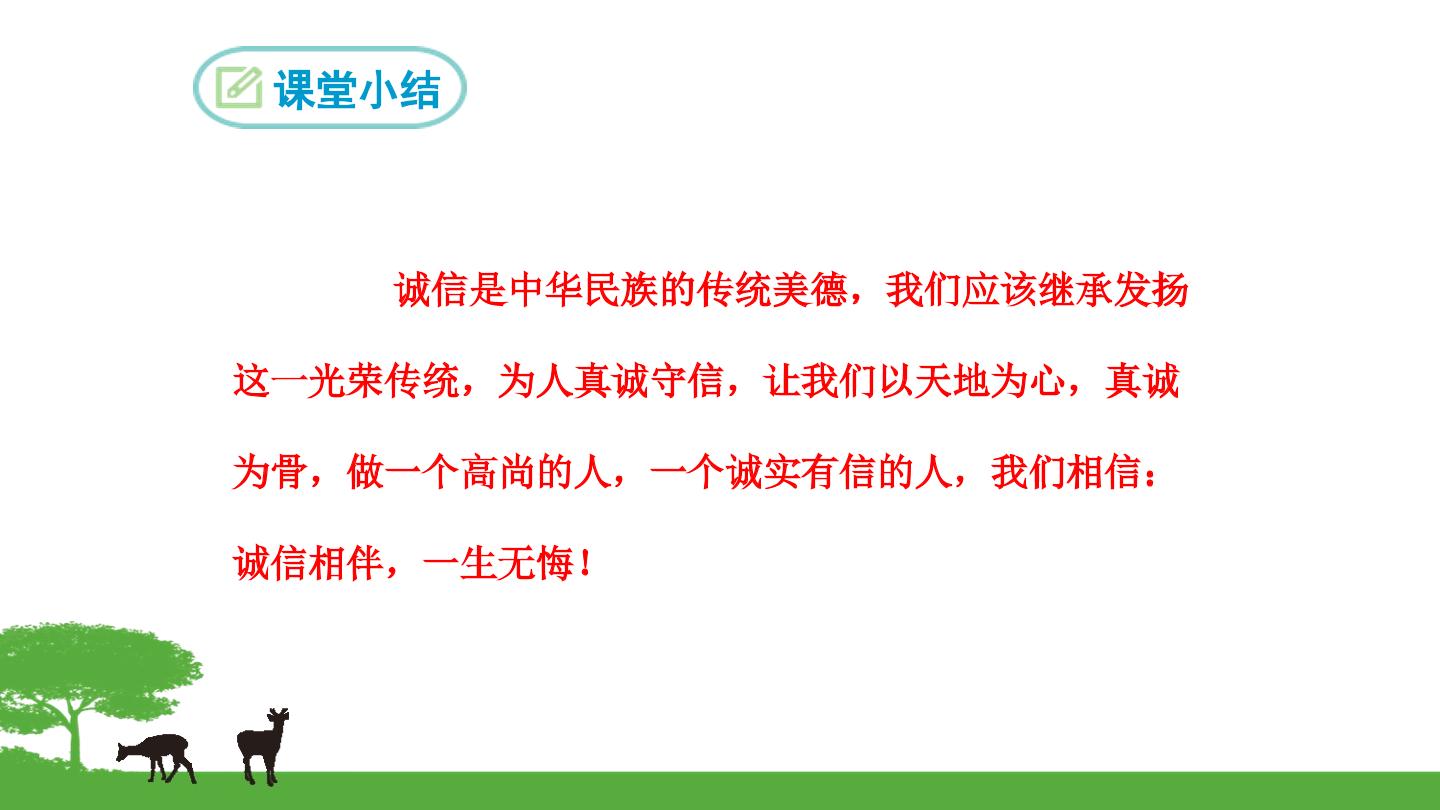 课堂小结

诚信是中华民族的传统美德，我们应该继承发扬这一光荣传统，为人真诚守信，让我们以天地为心，真诚为骨，做一个高尚的人，一个诚实有信的人，我们相信：诚信相伴，一生无悔！